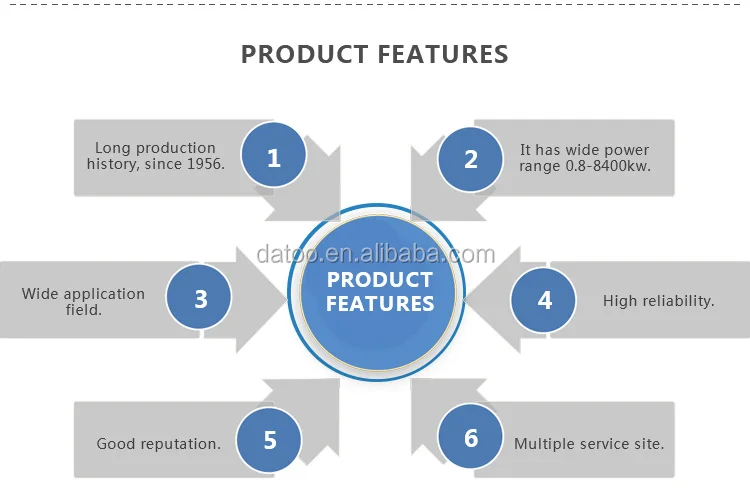 PRODUCT FEATURES

Long production history, since 1956.

1

2

It has wide power range 0.8-8400kw.

datoo.en.alibaba.com

Wide application field.

3

PRODUCT FEATURES

4

High reliability.

Good reputation.

5

6

Multiple service site.